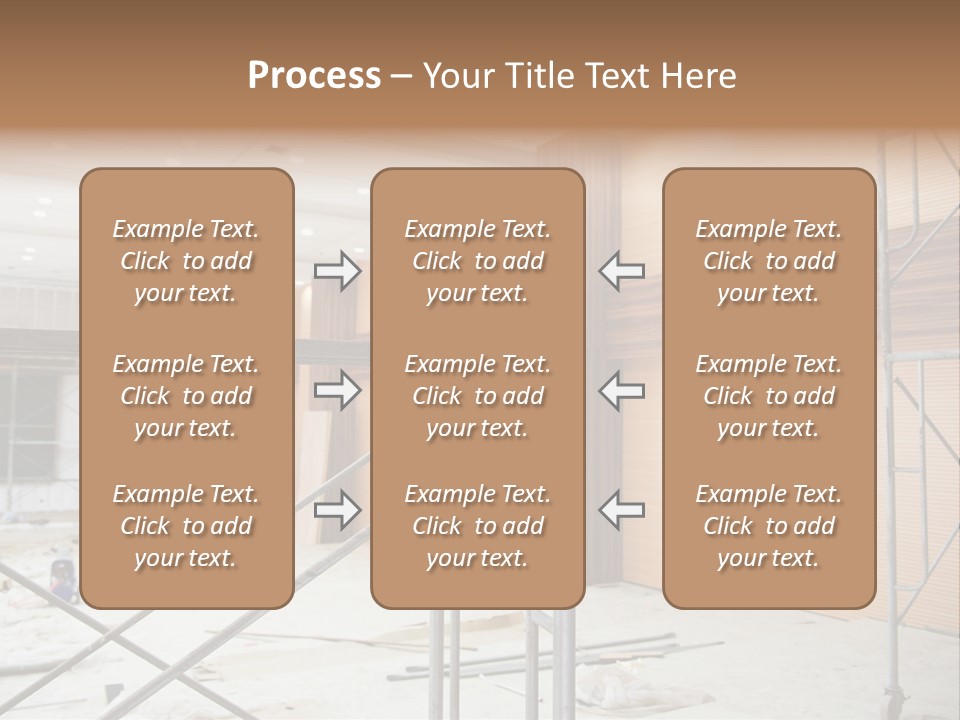 Process – Your Title Text Here

Example Text. Click to add your text.

Example Text. Click to add your text.

Example Text. Click to add your text.

Example Text. Click to add your text.

Example Text. Click to add your text.

Example Text. Click to add your text.

Example Text. Click to add your text.

Example Text. Click to add your text.

Example Text. Click to add your text.